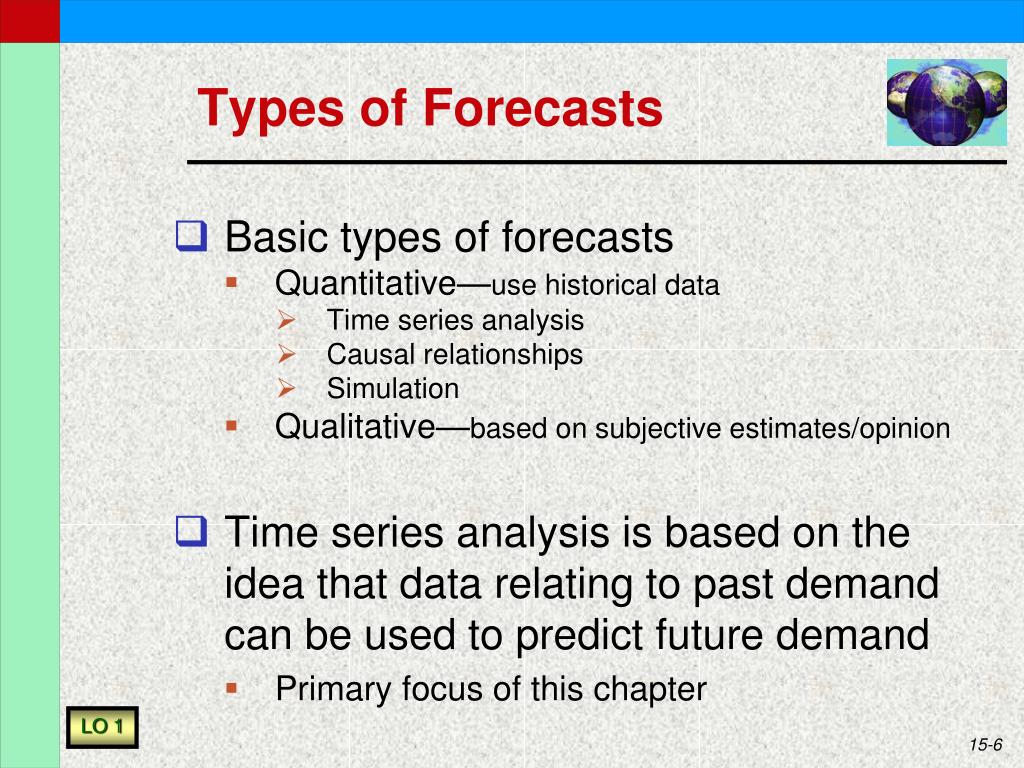 Types of Forecasts

Basic types of forecasts
Quantitative—use historical data
Time series analysis
Causal relationships
Simulation
Qualitative—based on subjective estimates/opinion

Time series analysis is based on the idea that data relating to past demand can be used to predict future demand
Primary focus of this chapter

LO 1

15-6